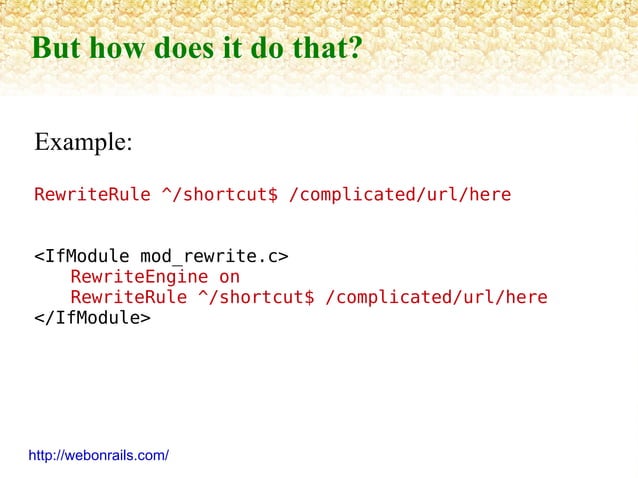 But how does it do that?

Example:

RewriteRule ^/shortcut$ /complicated/url/here

<IfModule mod_rewrite.c>
RewriteEngine on
RewriteRule ^/shortcut$ /complicated/url/here
</IfModule>

http://webonrails.com/